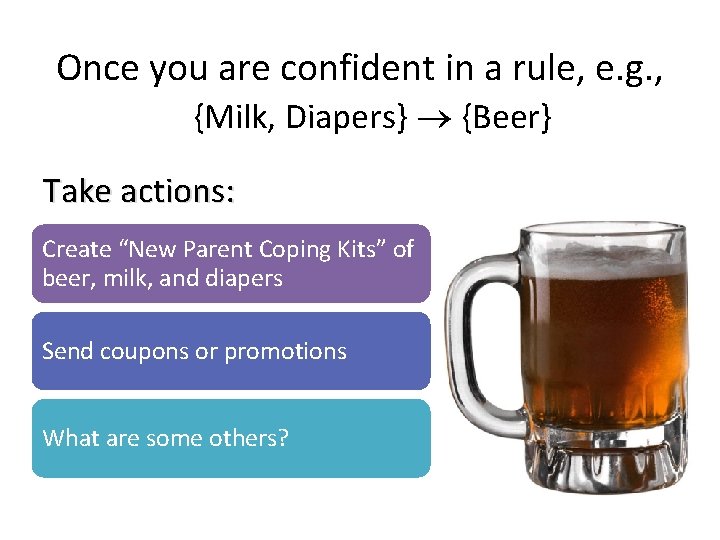 Once you are confident in a rule, e.g.,
{Milk, Diapers} $\rightarrow$ {Beer}

Take actions:

Create “New Parent Coping Kits” of beer, milk, and diapers

Send coupons or promotions

What are some others?